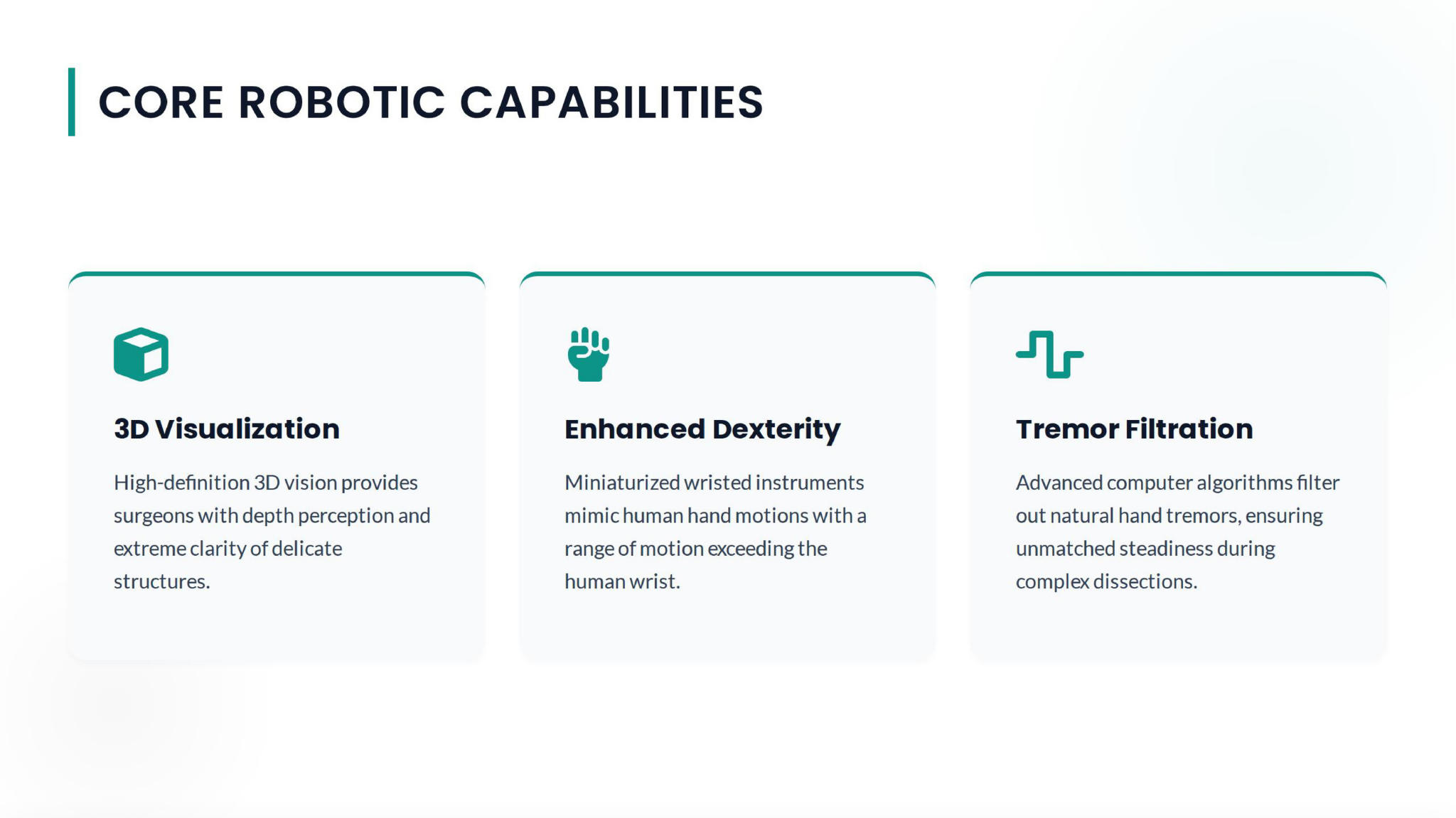 CORE ROBOTIC CAPABILITIES

3D Visualization

High-definition 3D vision provides surgeons with depth perception and extreme clarity of delicate structures.

Enhanced Dexterity

Miniaturized wristed instruments mimic human hand motions with a range of motion exceeding the human wrist.

Tremor Filtration

Advanced computer algorithms filter out natural hand tremors, ensuring unmatched steadiness during complex dissections.